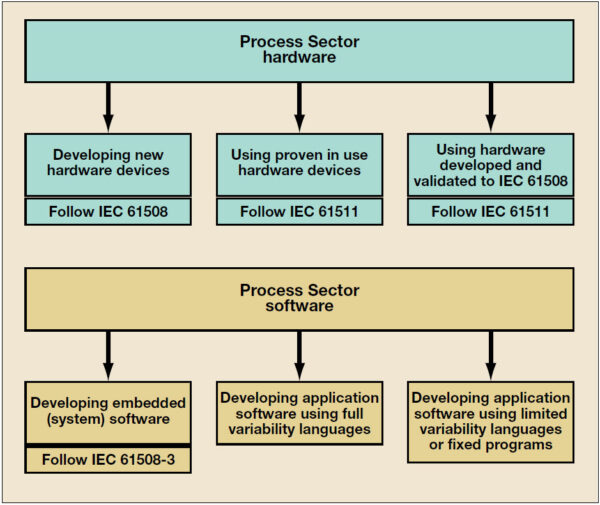 Process Sector hardware

Developing new hardware devices

Follow IEC 61508

Using proven in use hardware devices

Follow IEC 61511

Using hardware developed and validated to IEC 61508

Follow IEC 61511

Process Sector software

Developing embedded (system) software

Follow IEC 61508-3

Developing application software using full variability languages

Developing application software using limited variability languages or fixed programs